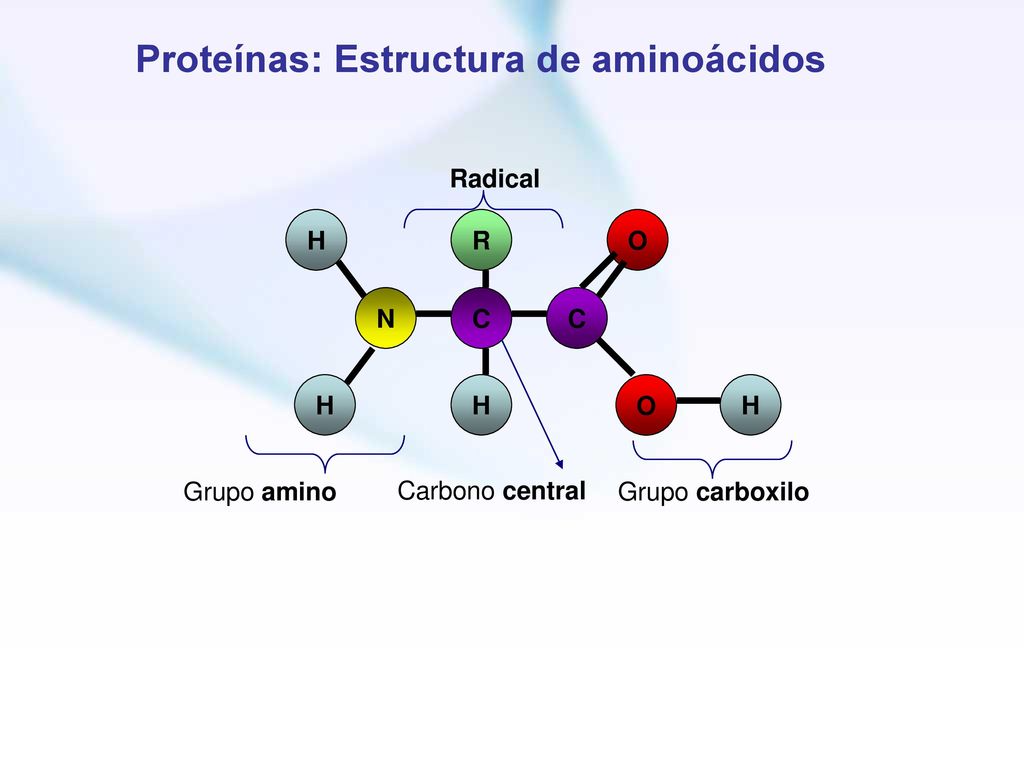 Proteínas: Estructura de aminoácidos

Radical

H

R

O

N

C

C

H

H

O

H

Grupo amino

Carbono central

Grupo carboxilo